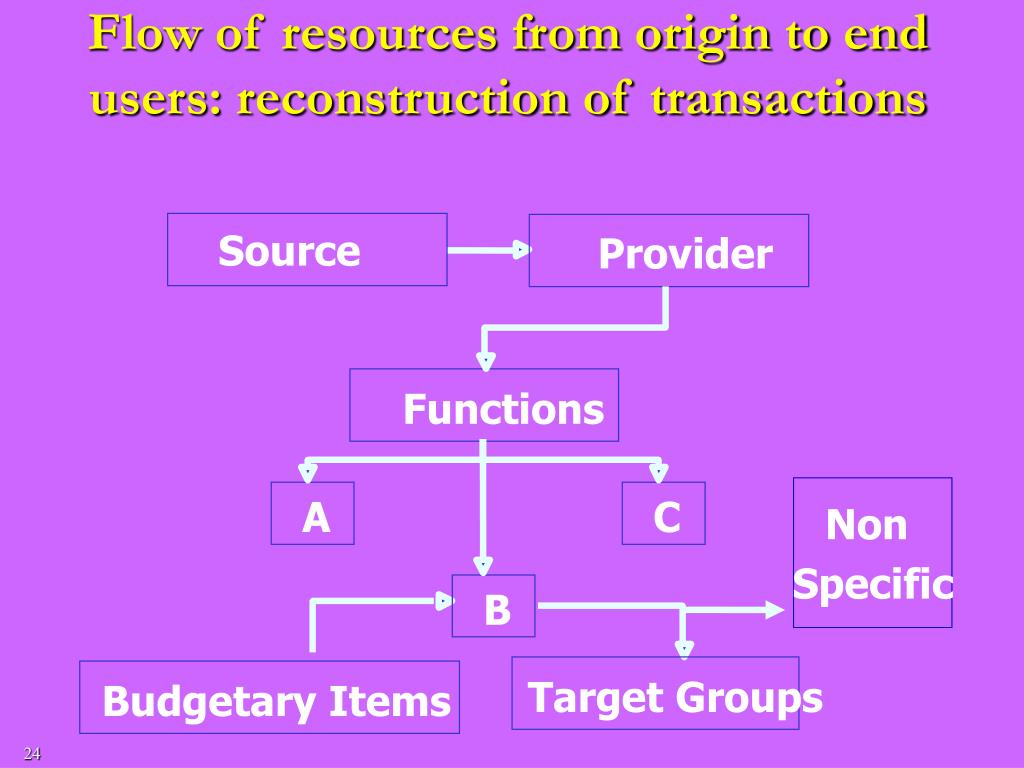 Flow of resources from origin to end users: reconstruction of transactions

Source

Provider

Functions

A

C

Non Specific

B

Budgetary Items

Target Groups

24